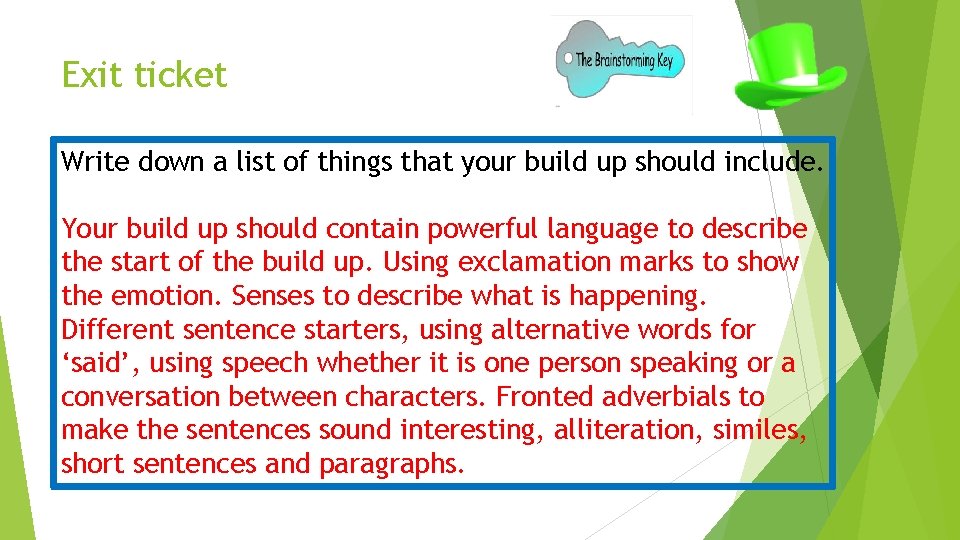 Exit ticket

The Brainstorming Key

Write down a list of things that your build up should include.

Your build up should contain powerful language to describe the start of the build up. Using exclamation marks to show the emotion. Senses to describe what is happening. Different sentence starters, using alternative words for ‘said’, using speech whether it is one person speaking or a conversation between characters. Fronted adverbials to make the sentences sound interesting, alliteration, similes, short sentences and paragraphs.